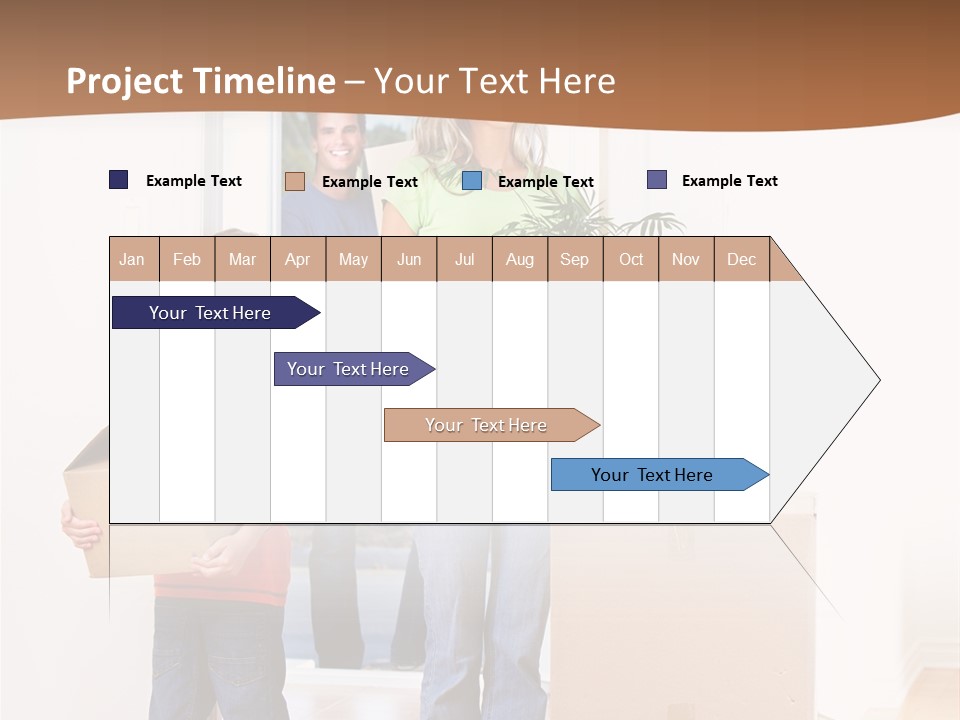 Project Timeline – Your Text Here

Example Text
Example Text
Example Text
Example Text

| Jan | Feb | Mar | Apr | May | Jun | Jul | Aug | Sep | Oct | Nov | Dec |
|---|---|---|---|---|---|---|---|---|---|---|---|

Your Text Here

Your Text Here

Your Text Here

Your Text Here